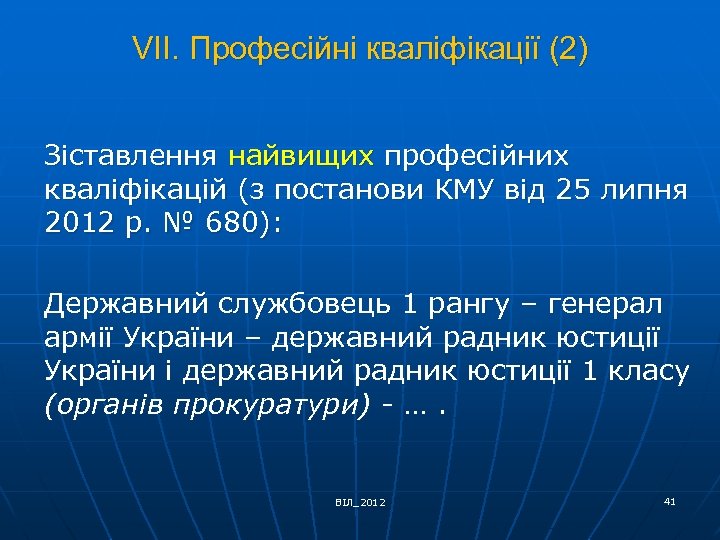 VII. Професійні кваліфікації (2)

Зіставлення найвищих професійних кваліфікацій (з постанови КМУ від 25 липня 2012 р. № 680):

Державний службовець 1 рангу – генерал армії України – державний радник юстиції України і державний радник юстиції 1 класу (органів прокуратури) - … .

ВІЛ_2012

41